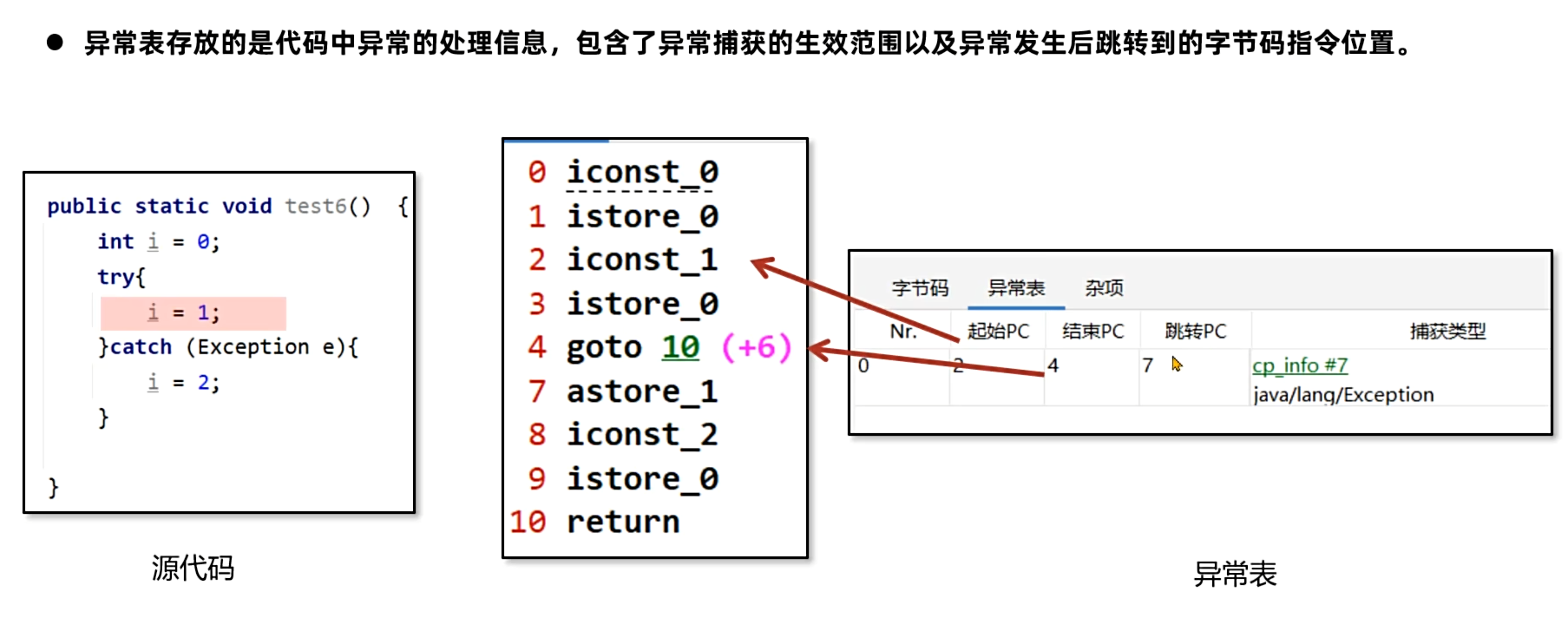 ● 异常表存放的是代码中异常的处理信息，包含了异常捕获的生效范围以及异常发生后跳转到的字节码指令位置。

public static void test6() {
    int i = 0;
    try{
        i = 1;
    }catch (Exception e){
        i = 2;
    }
}

源代码

0 iconst_0
1 istore_0
2 iconst_1
3 istore_0
4 goto 10 (+6)
7 astore_1
8 iconst_2
9 istore_0
10 return

字节码 异常表 杂项

| Nr. | 起始PC | 结束PC | 跳转PC | 捕获类型 |
|---|---|---|---|---|
| 0 | 2 | 4 | 7 | cp_info #7 java/lang/Exception |

异常表